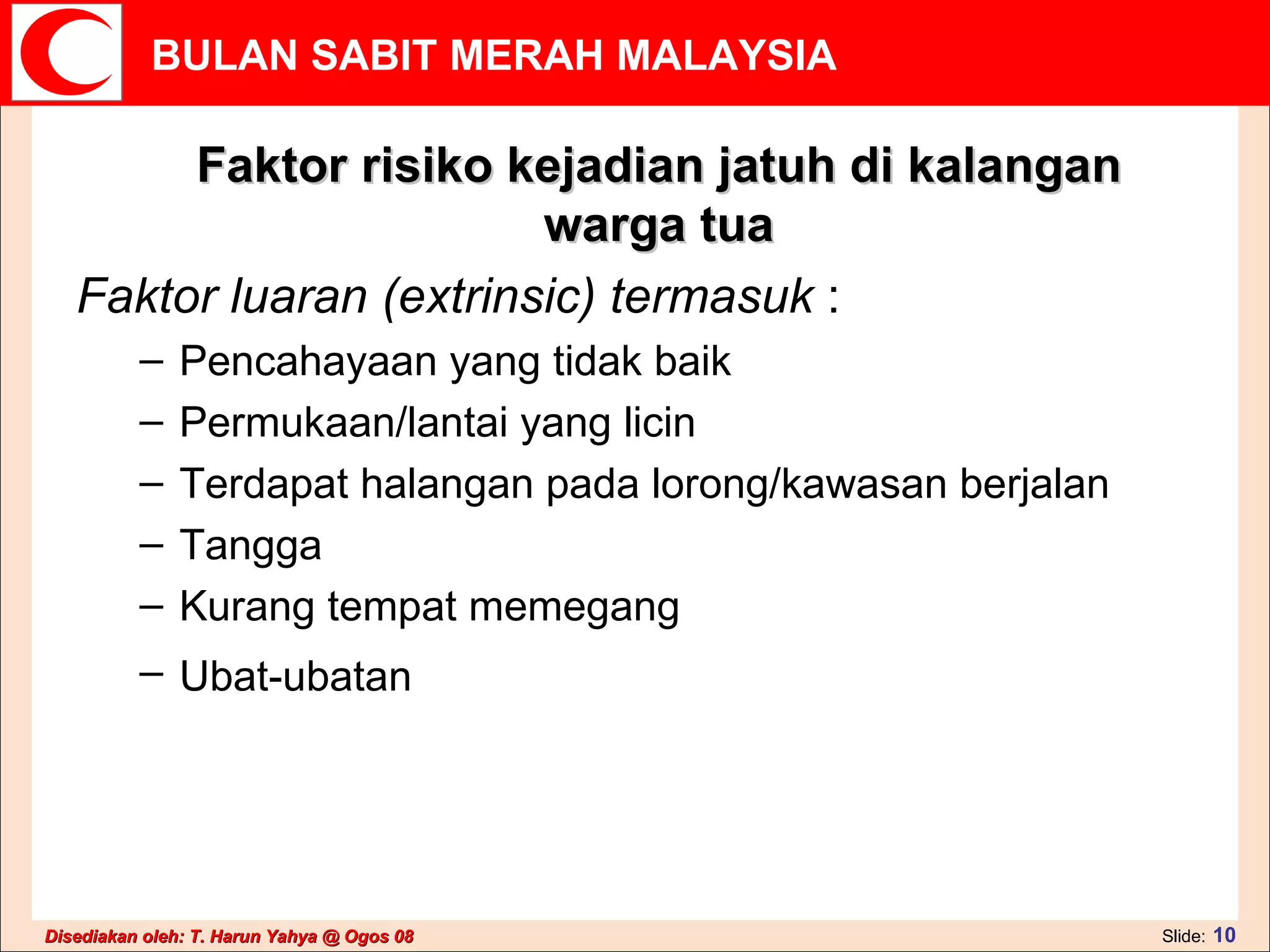 BULAN SABIT MERAH MALAYSIA

Faktor risiko kejadian jatuh di kalangan warga tua

Faktor luaran (extrinsic) termasuk :

– Pencahayaan yang tidak baik
– Permukaan/lantai yang licin
– Terdapat halangan pada lorong/kawasan berjalan
– Tangga
– Kurang tempat memegang
– Ubat-ubatan

Disediakan oleh: T. Harun Yahya @ Ogos 08

Slide: 10